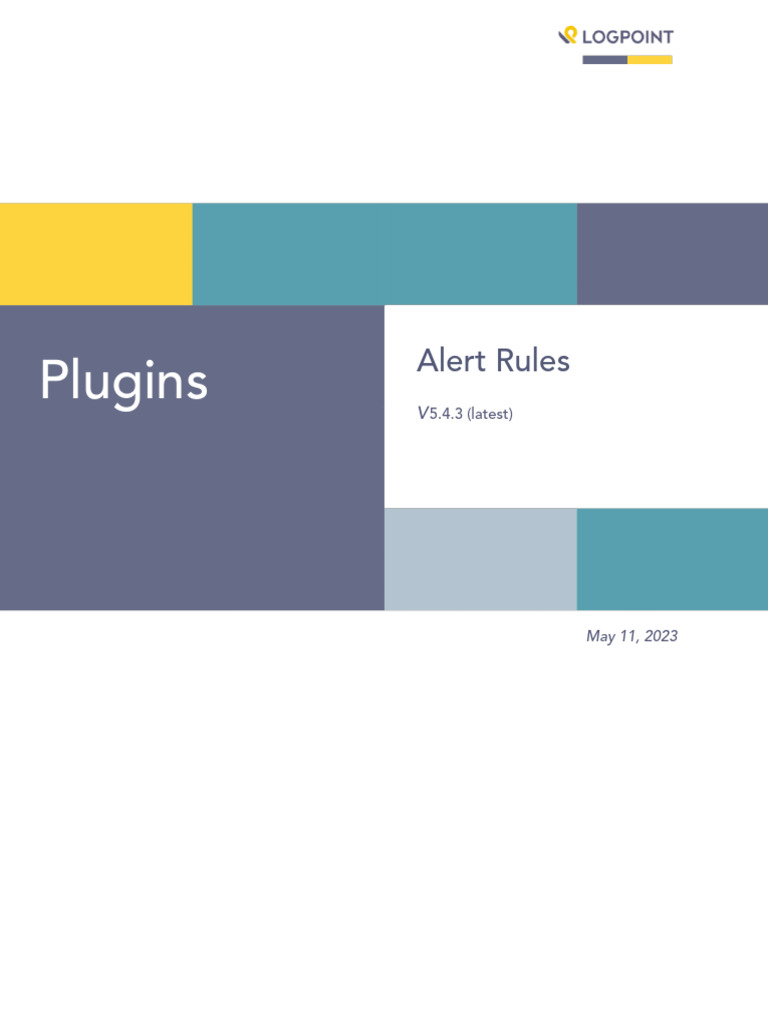 LOGPOINT

Plugins

Alert Rules

V5.4.3 (latest)

May 11, 2023